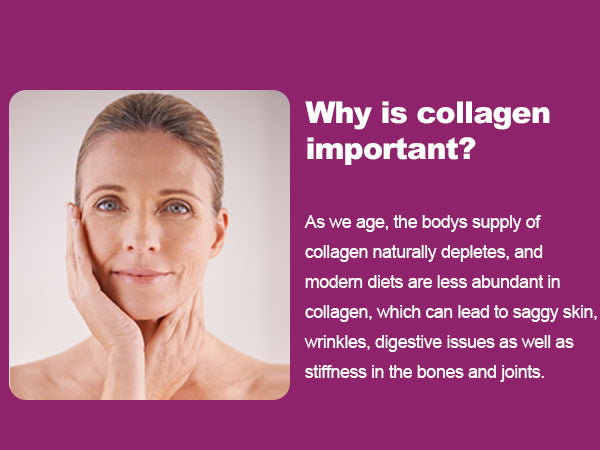 Why is collagen important?

As we age, the bodys supply of collagen naturally depletes, and modern diets are less abundant in collagen, which can lead to saggy skin, wrinkles, digestive issues as well as stiffness in the bones and joints.